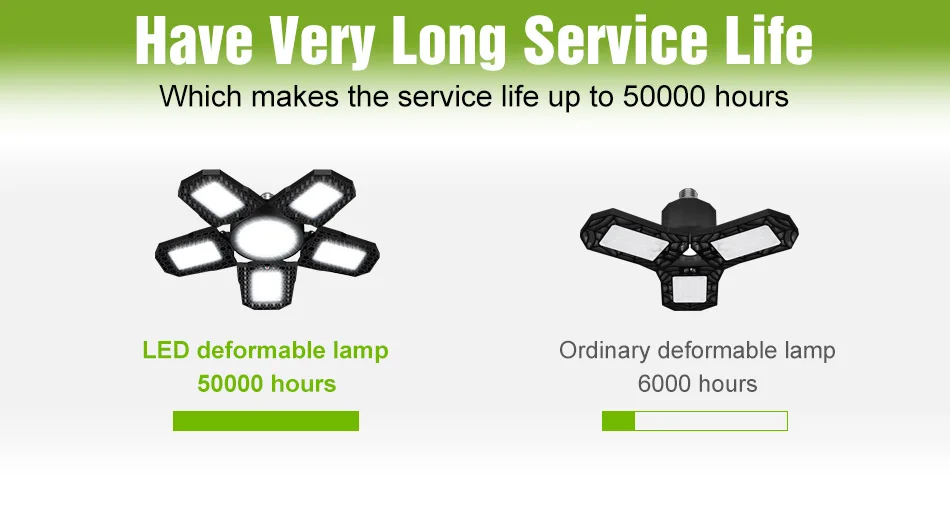 Have Very Long Service Life
Which makes the service life up to 50000 hours

LED deformable lamp
50000 hours

Ordinary deformable lamp
6000 hours